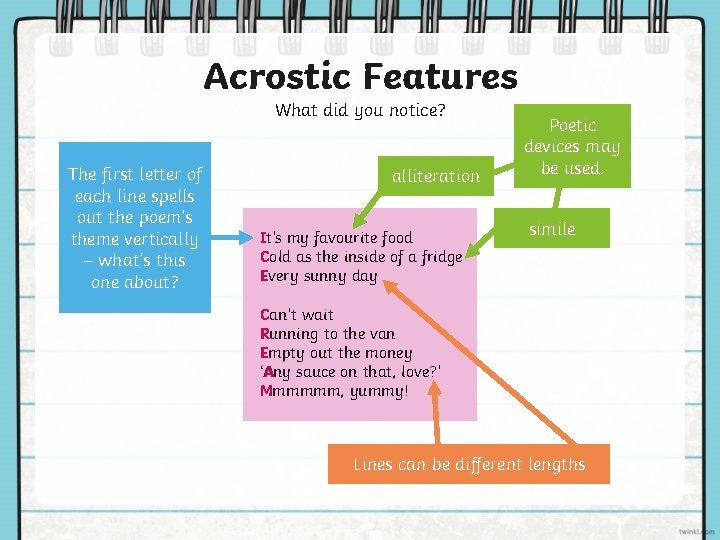 Acrostic Features
What did you notice?

The first letter of each line spells out the poem's theme vertically – what's this one about?

alliteration

Poetic devices may be used.

simile

It's my favourite food
Cold as the inside of a fridge
Every sunny day

Can't wait
Running to the van
Empty out the money
'Any sauce on that, love?'
Mmmmmm, yummy!

Lines can be different lengths

twinkl.com